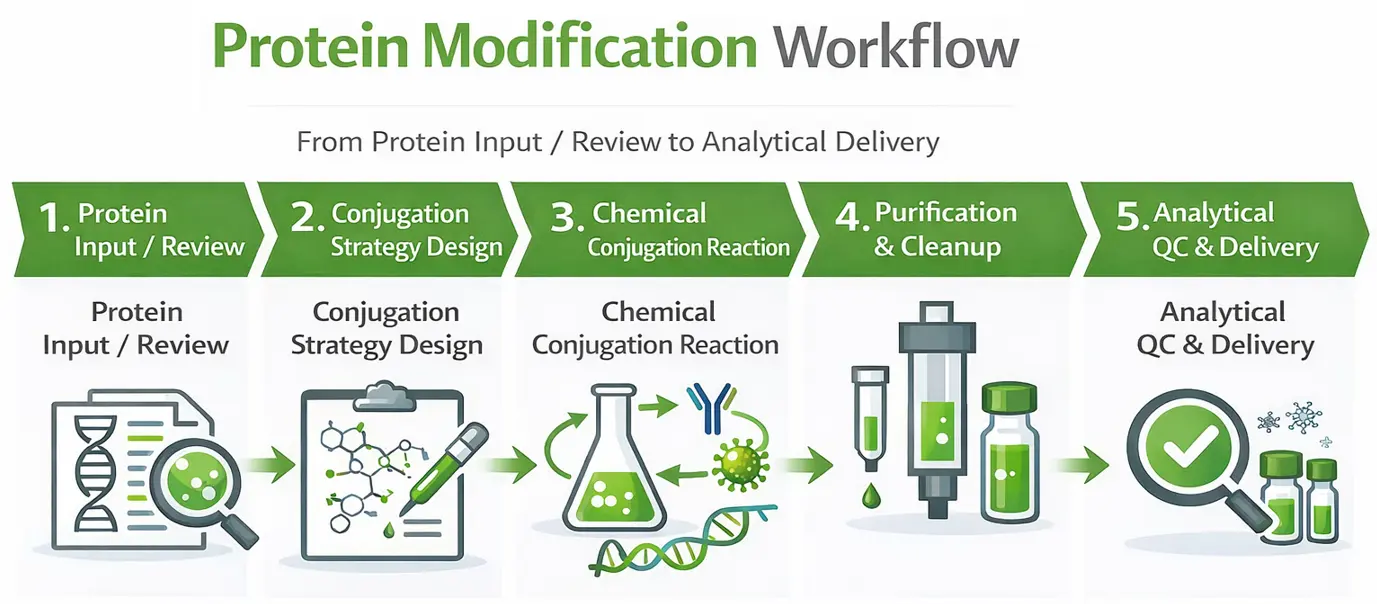 Protein Modification Workflow

From Protein Input / Review to Analytical Delivery

1. Protein Input / Review

2. Conjugation Strategy Design

3. Chemical Conjugation Reaction

4. Purification & Cleanup

5. Analytical QC & Delivery

Protein Input / Review

Conjugation Strategy Design

Chemical Conjugation Reaction

Analytical QC & Delivery